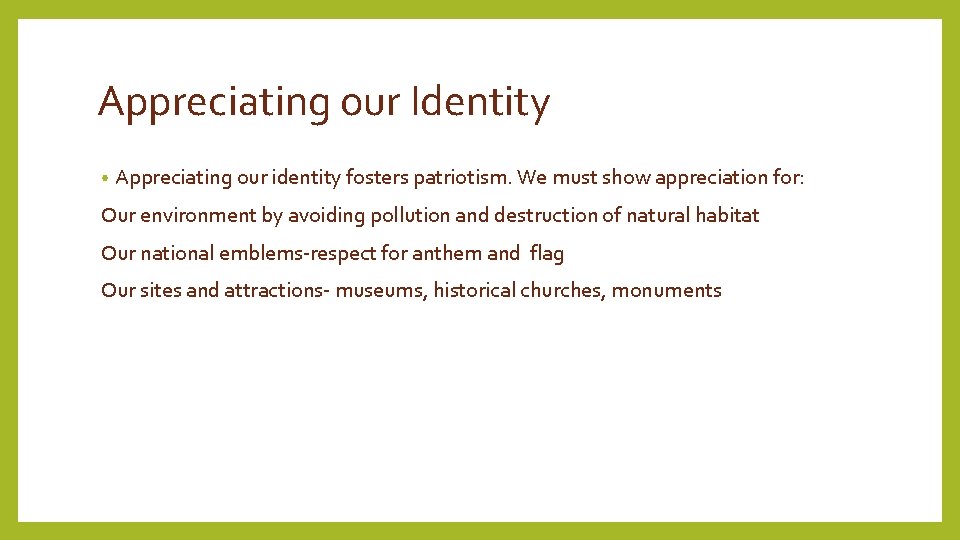 Appreciating our Identity

• Appreciating our identity fosters patriotism. We must show appreciation for:

Our environment by avoiding pollution and destruction of natural habitat

Our national emblems-respect for anthem and flag

Our sites and attractions- museums, historical churches, monuments